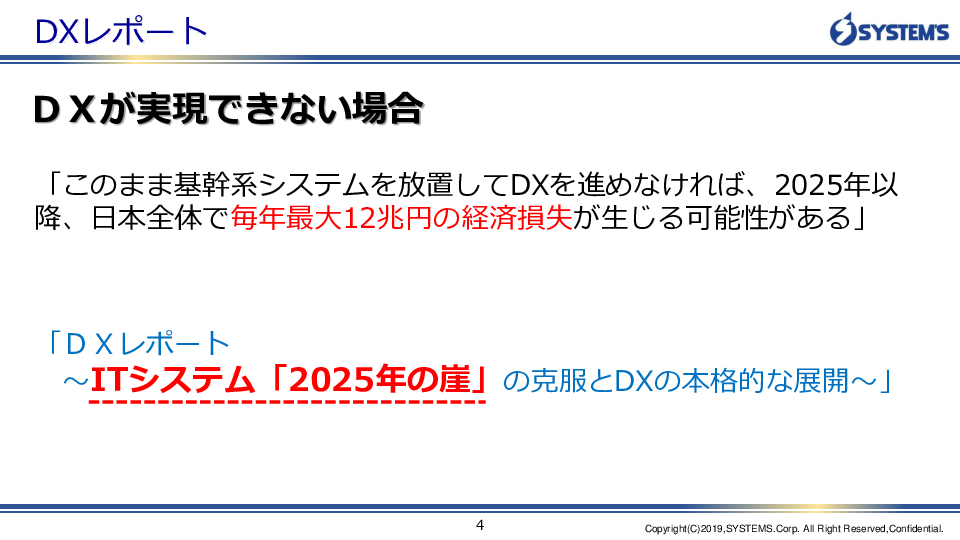 DXレポート

SYSTEMS

ＤＸが実現できない場合

「このまま基幹系システムを放置してDXを進めなければ、2025年以降、日本全体で毎年最大12兆円の経済損失が生じる可能性がある」

「ＤＸレポート
～ITシステム「2025年の崖」の克服とDXの本格的な展開～」

4

Copyright(C)2019,SYSTEMS.Corp. All Right Reserved,Confidential.